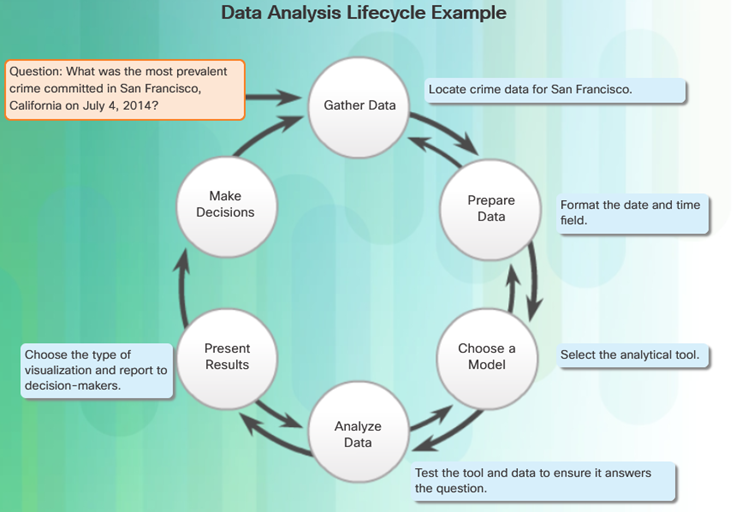 Data Analysis Lifecycle Example

Question: What was the most prevalent crime committed in San Francisco, California on July 4, 2014?

Gather Data

Locate crime data for San Francisco.

Prepare Data

Format the date and time field.

Choose a Model

Select the analytical tool.

Analyze Data

Test the tool and data to ensure it answers the question.

Present Results

Choose the type of visualization and report to decision-makers.

Make Decisions